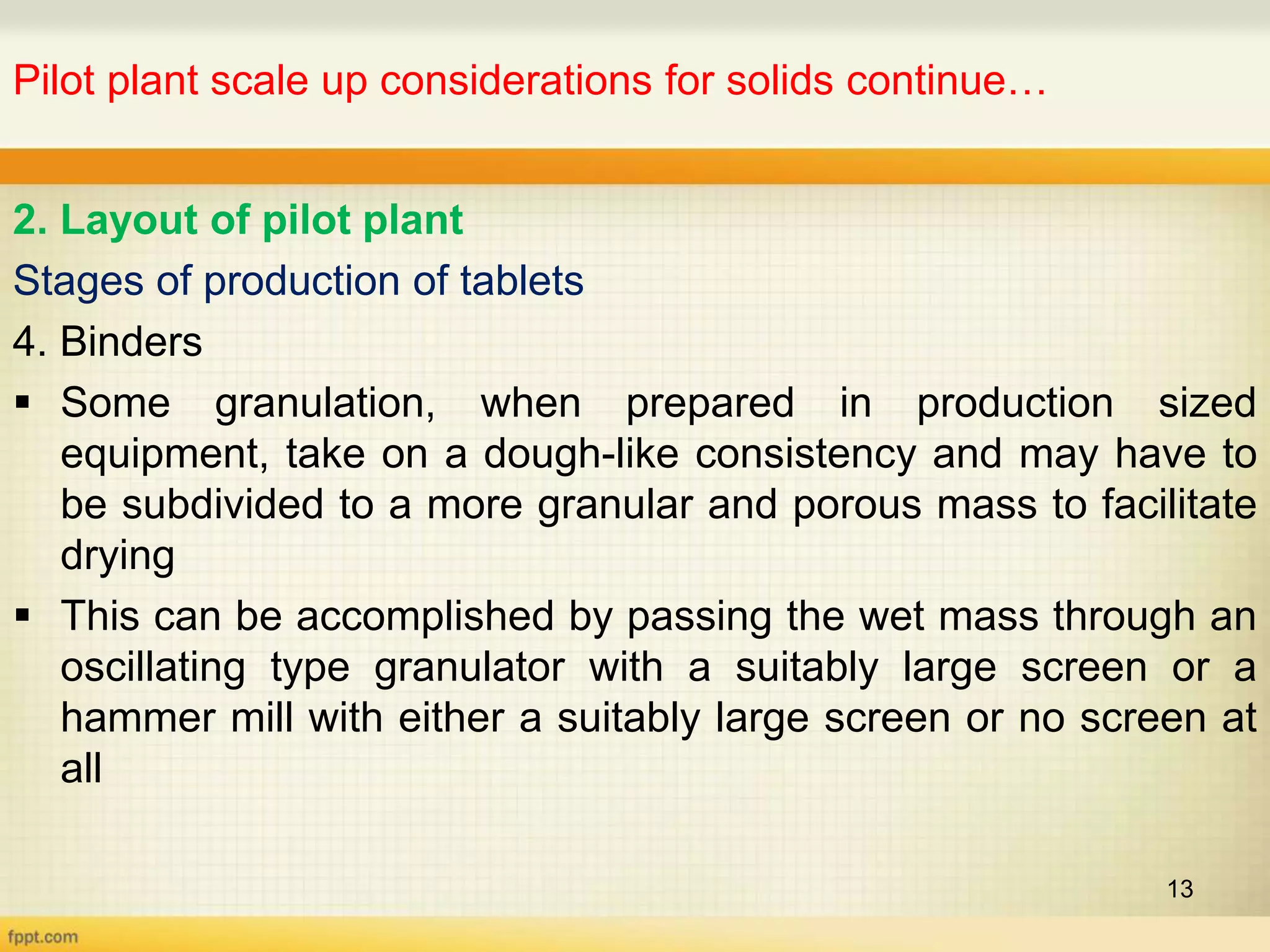 Pilot plant scale up considerations for solids continue…

2. Layout of pilot plant

Stages of production of tablets

4. Binders

▪ Some granulation, when prepared in production sized equipment, take on a dough-like consistency and may have to be subdivided to a more granular and porous mass to facilitate drying

▪ This can be accomplished by passing the wet mass through an oscillating type granulator with a suitably large screen or a hammer mill with either a suitably large screen or no screen at all

13

fppt.com